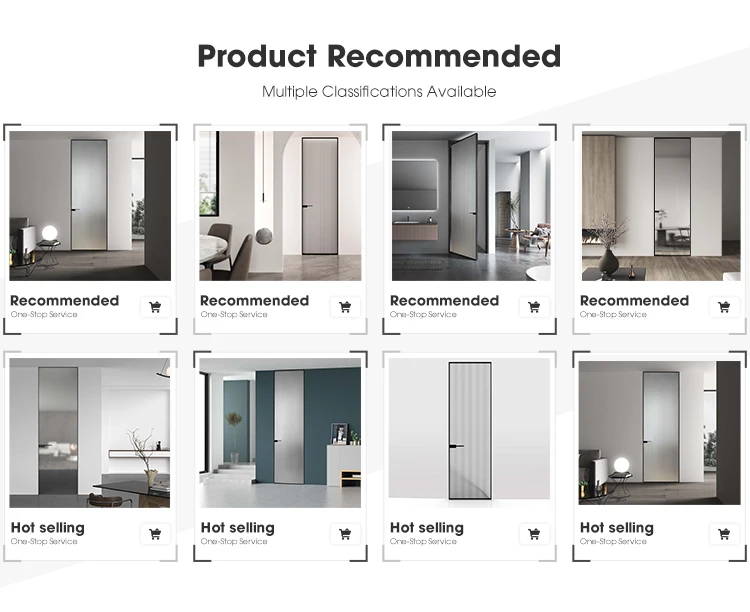 Product Recommended

Multiple Classifications Available

Recommended
One-Stop Service

Recommended
One-Stop Service

Recommended
One-Stop Service

Recommended
One-Stop Service

Hot selling
One-Stop Service

Hot selling
One-Stop Service

Hot selling
One-Stop Service

Hot selling
One-Stop Service